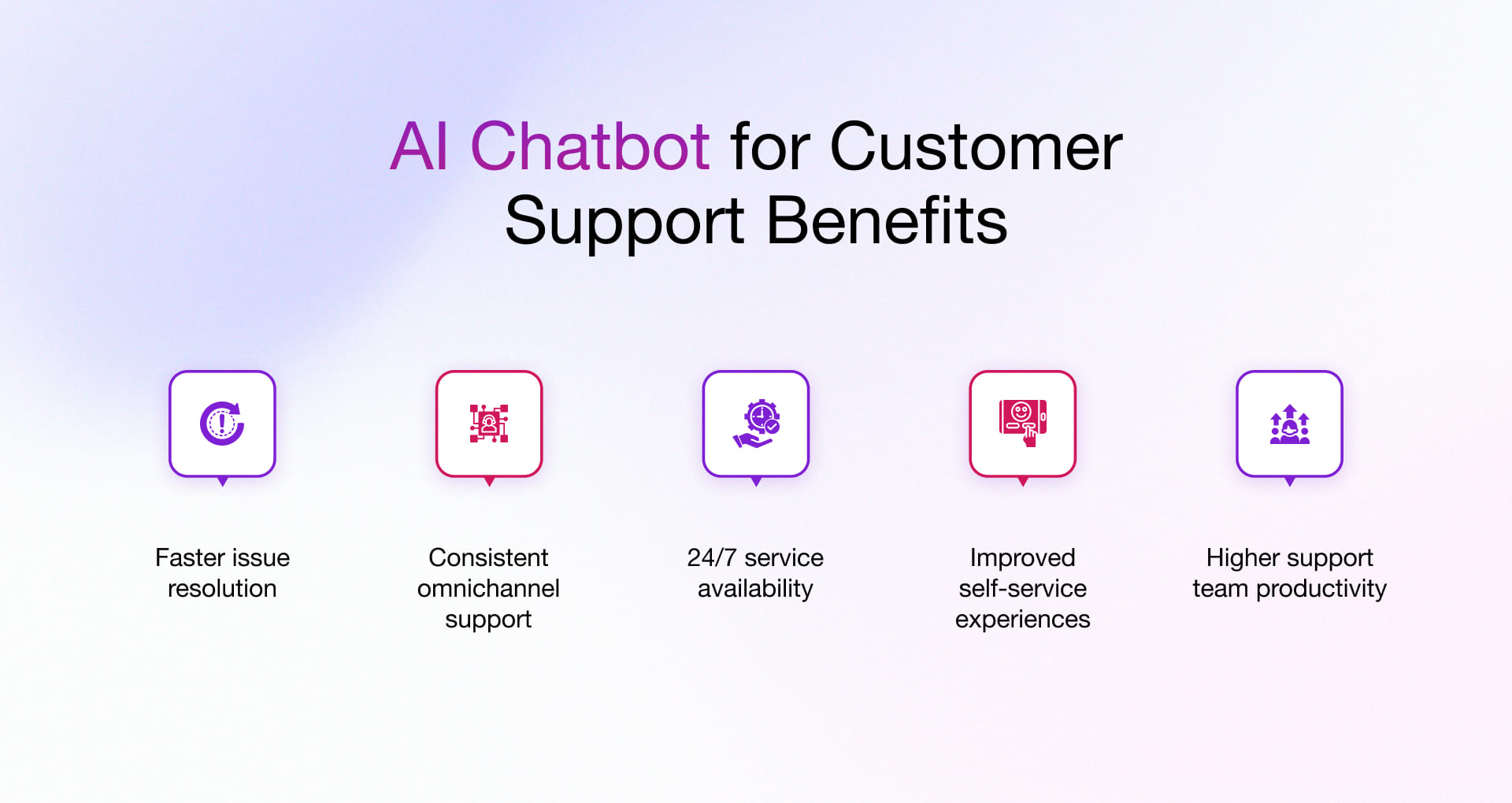 AI Chatbot for Customer Support Benefits

Faster issue resolution

Consistent omnichannel support

24/7 service availability

Improved self-service experiences

Higher support team productivity